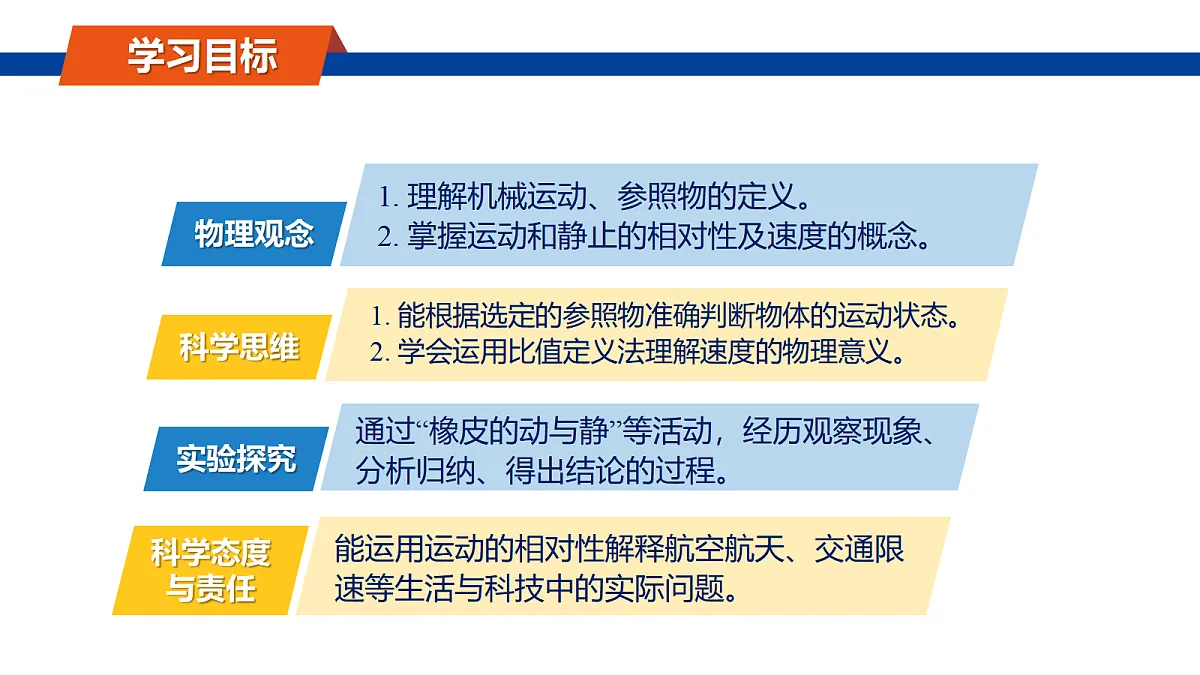 学习目标

物理观念

1. 理解机械运动、参照物的定义。
2. 掌握运动和静止的相对性及速度的概念。

科学思维

1. 能根据选定的参照物准确判断物体的运动状态。
2. 学会运用比值定义法理解速度的物理意义。

实验探究

通过“橡皮的动与静”等活动，经历观察现象、分析归纳、得出结论的过程。

科学态度与责任

能运用运动的相对性解释航空航天、交通限速等生活与科技中的实际问题。